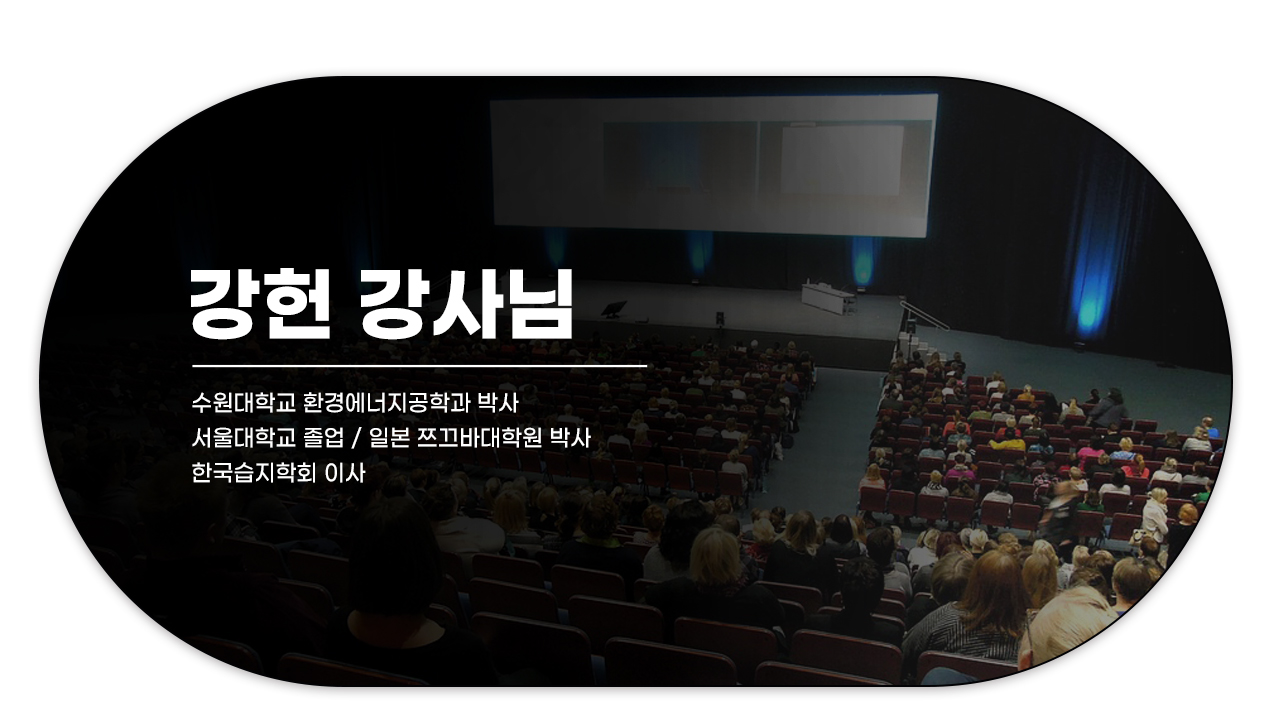 강헌 강사님

수원대학교 환경에너지공학과 박사
서울대학교 졸업 / 일본 쯔끄바대학원 박사
한국습지학회 이사